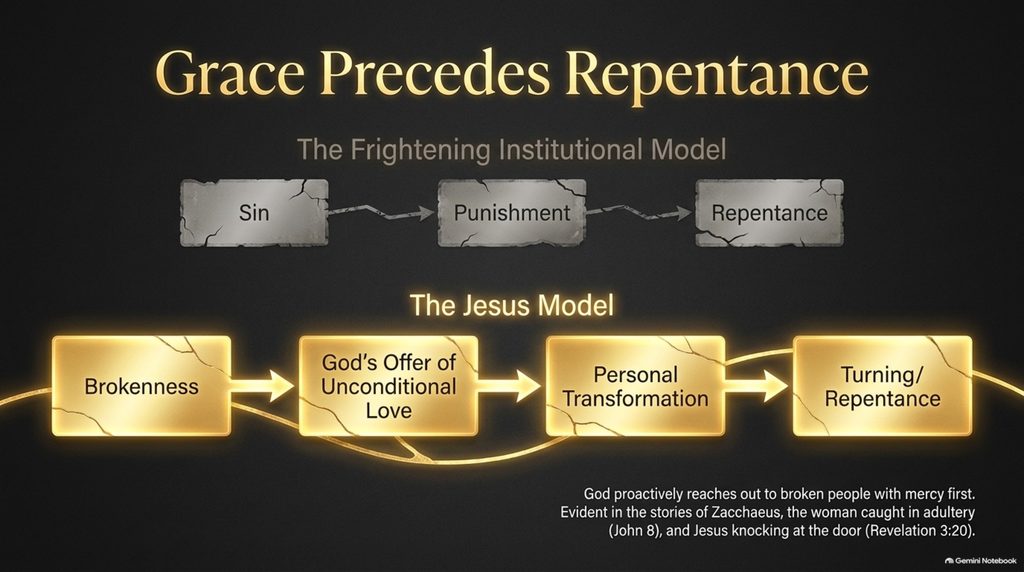 Grace Precedes Repentance

The Frightening Institutional Model

Sin

Punishment

Repentance

The Jesus Model

Brokenness

God's Offer of Unconditional Love

Personal Transformation

Turning/ Repentance

God proactively reaches out to broken people with mercy first. Evident in the stories of Zacchaeus, the woman caught in adultery (John 8), and Jesus knocking at the door (Revelation 3:20).

Gemini Notebook